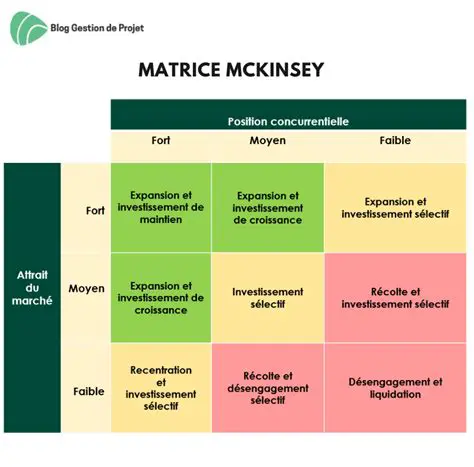 Blog Gestion de Projet

MATRICE MCKINSEY

| | | Position concurrentielle | | |
|---|---|---|---|---|
| | | Fort | Moyen | Faible |
| Attrait du marché | Fort | Expansion et investissement de maintien | Expansion et investissement de croissance | Expansion et investissement sélectif |
| | Moyen | Expansion et investissement de croissance | Investissement sélectif | Récolte et investissement sélectif |
| | Faible | Recentration et investissement sélectif | Récolte et désengagement sélectif | Désengagement et liquidation |